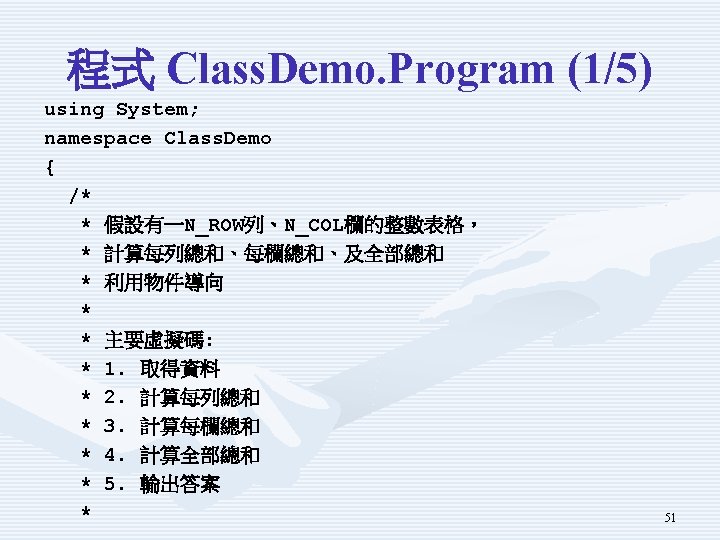 程式 ClassDemo.Program (1/5)

using System;
namespace ClassDemo
{
/*
* 假設有一N_ROW列、N_COL欄的整數表格，
* 計算每列總和、每欄總和、及全部總和
* 利用物件導向
*
* 主要虛擬碼:
* 1. 取得資料
* 2. 計算每列總和
* 3. 計算每欄總和
* 4. 計算全部總和
* 5. 輸出答案
*

51